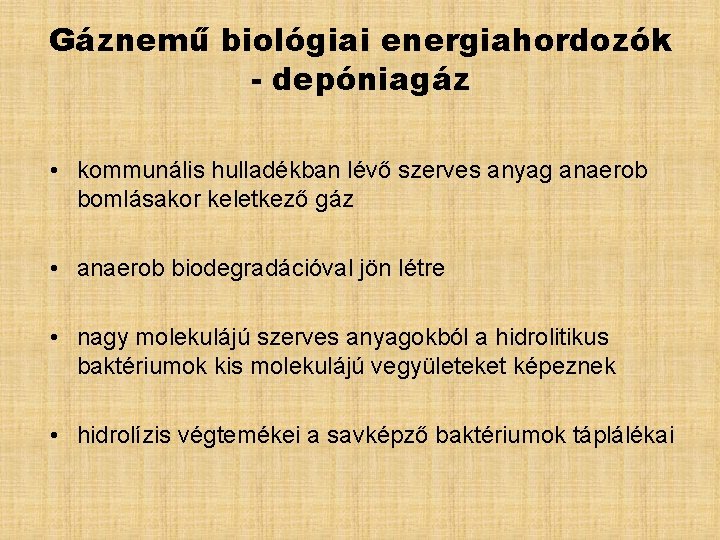 Gáznemű biológiai energiahordozók - depóniagáz

• kommunális hulladékban lévő szerves anyag anaerob bomlásakor keletkező gáz

• anaerob biodegradációval jön létre

• nagy molekulájú szerves anyagokból a hidrolitikus baktériumok kis molekulájú vegyületeket képeznek

• hidrolízis végtemékei a savképző baktériumok táplálékai